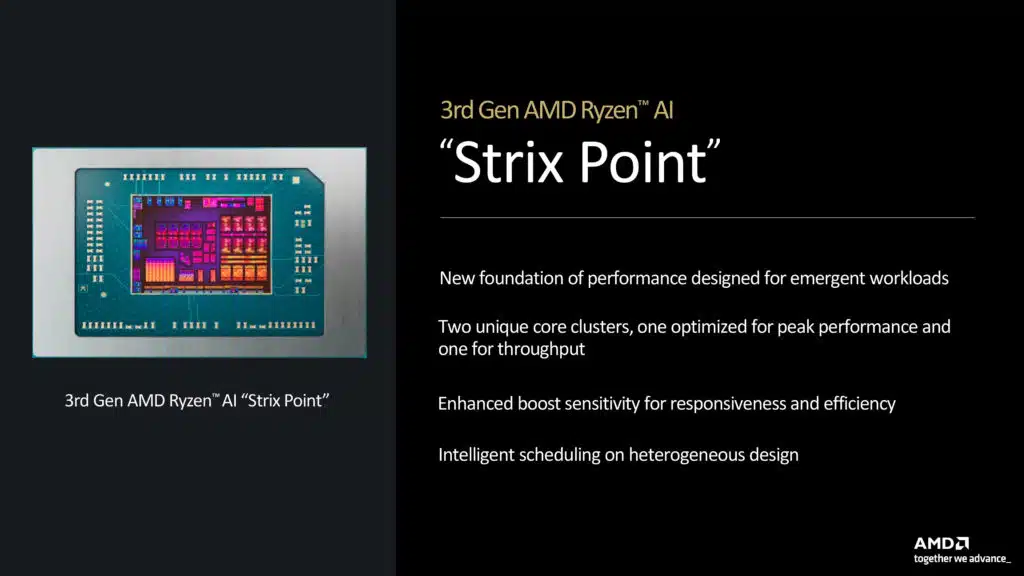 3rd Gen AMD Ryzen™ AI “Strix Point”

3rd Gen AMD Ryzen™ AI

“Strix Point”

New foundation of performance designed for emergent workloads

Two unique core clusters, one optimized for peak performance and one for throughput

Enhanced boost sensitivity for responsiveness and efficiency

Intelligent scheduling on heterogeneous design

AMD
together we advance_